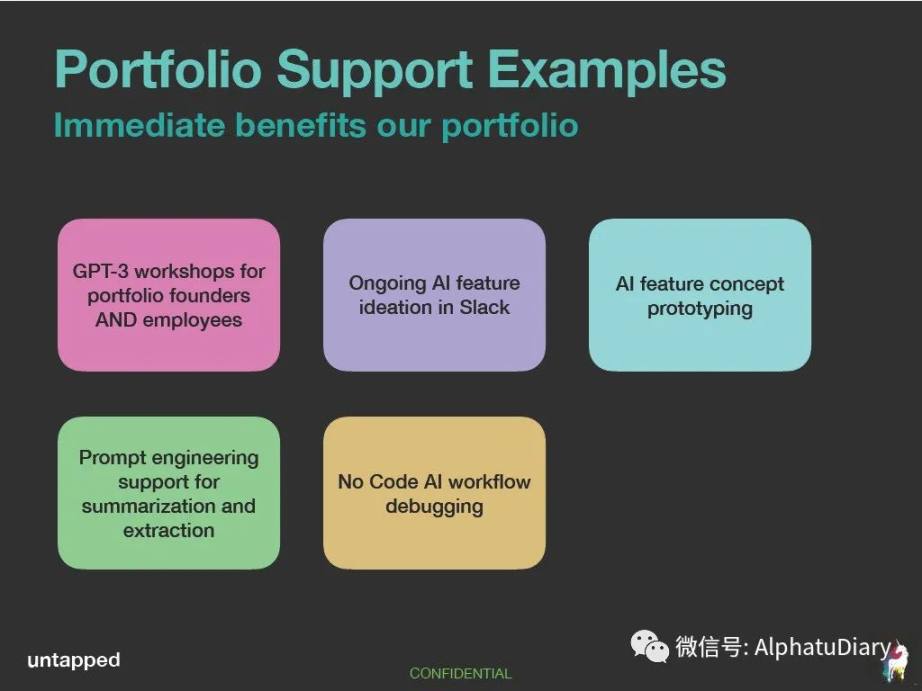 Portfolio Support Examples
Immediate benefits our portfolio

GPT-3 workshops for portfolio founders AND employees

Ongoing AI feature ideation in Slack

AI feature concept prototyping

Prompt engineering support for summarization and extraction

No Code AI workflow debugging

untapped

CONFIDENTIAL

微信号: AlphatuDiary